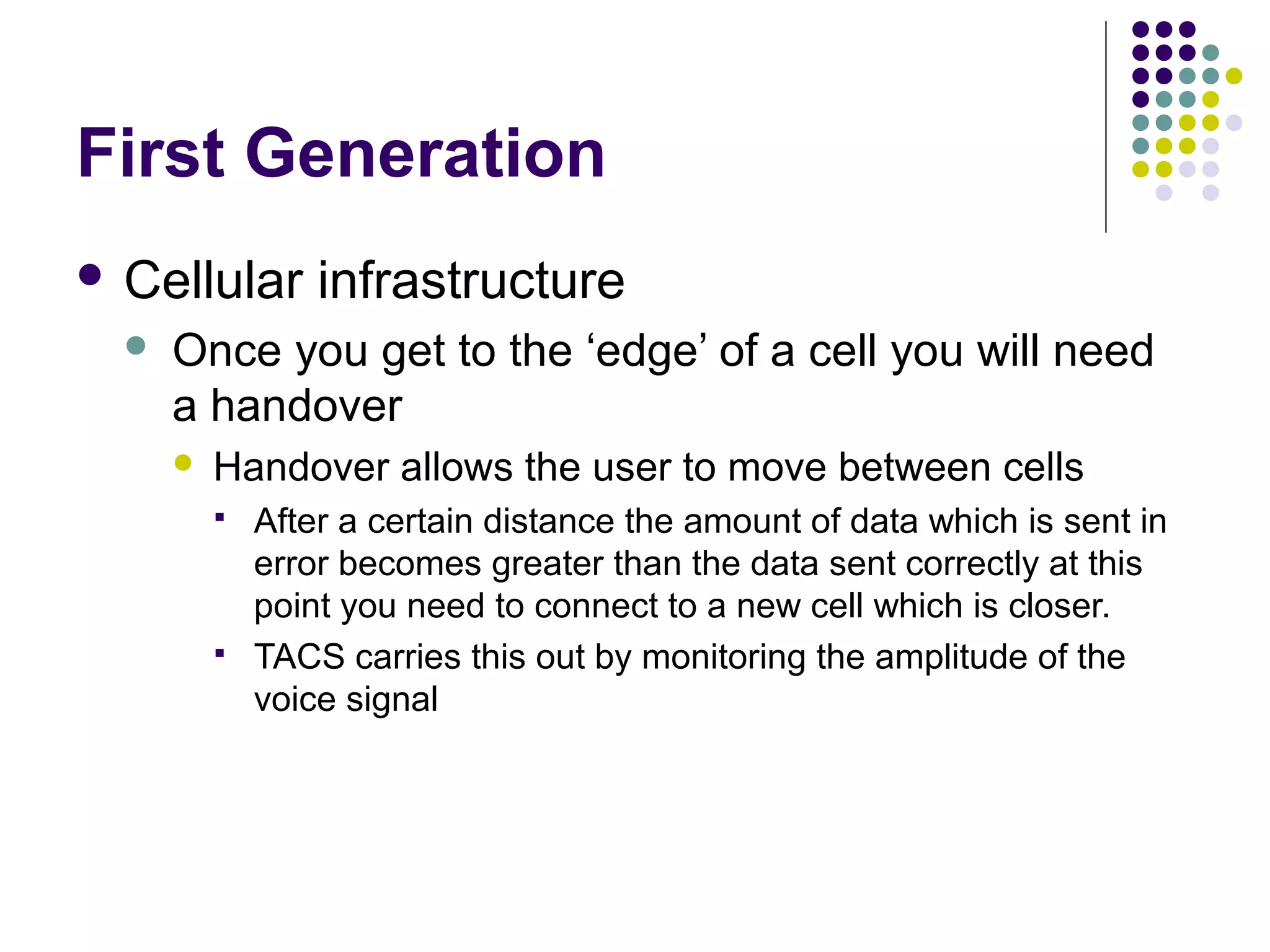 First Generation

- Cellular infrastructure
  - Once you get to the ‘edge’ of a cell you will need a handover
    - Handover allows the user to move between cells
      - After a certain distance the amount of data which is sent in error becomes greater than the data sent correctly at this point you need to connect to a new cell which is closer.
      - TACS carries this out by monitoring the amplitude of the voice signal